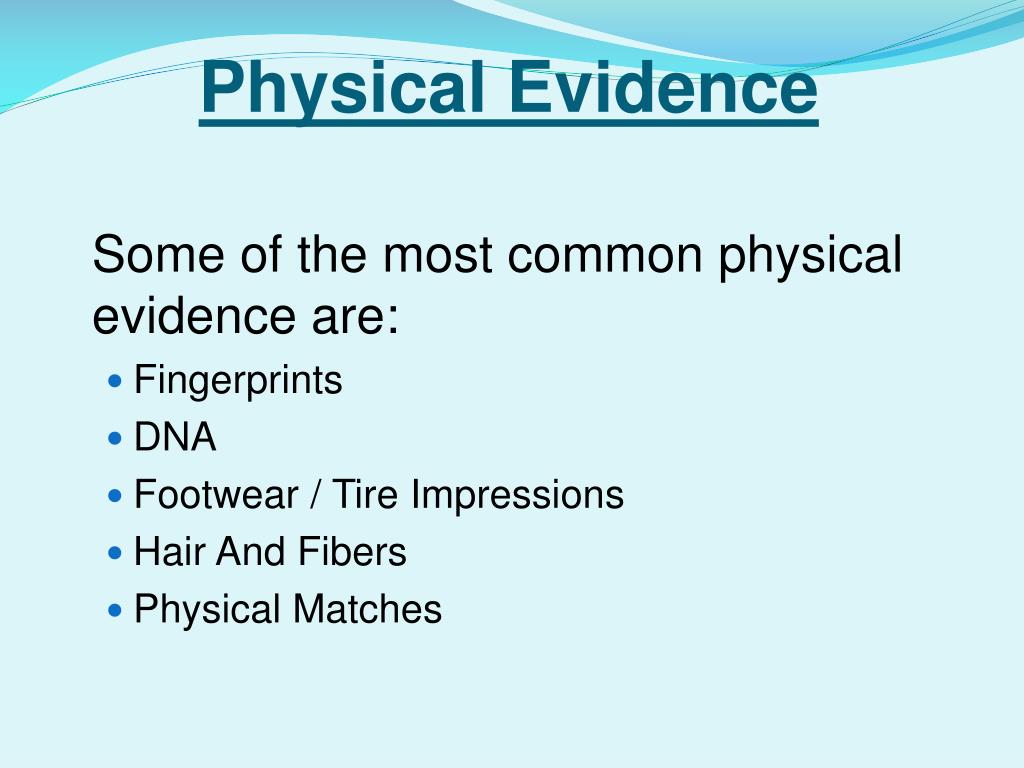 Physical Evidence

Some of the most common physical evidence are:

- Fingerprints
- DNA
- Footwear / Tire Impressions
- Hair And Fibers
- Physical Matches